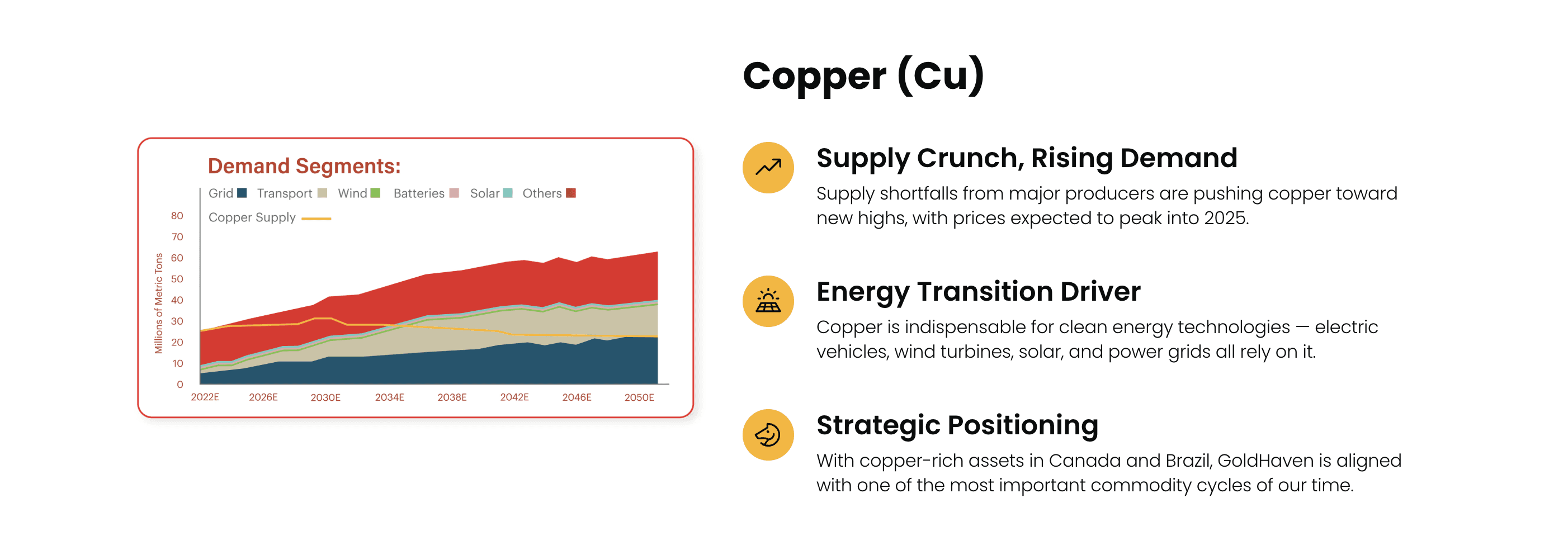 Demand Segments:

Grid Transport Wind Batteries Solar Others

Copper Supply

Millions of Metric Tons

80
70
60
50
40
30
20
10
0

2022E 2026E 2030E 2034E 2038E 2042E 2046E 2050E

Copper (Cu)

Supply Crunch, Rising Demand

Supply shortfalls from major producers are pushing copper toward new highs, with prices expected to peak into 2025.

Energy Transition Driver

Copper is indispensable for clean energy technologies — electric vehicles, wind turbines, solar, and power grids all rely on it.

Strategic Positioning

With copper-rich assets in Canada and Brazil, GoldHaven is aligned with one of the most important commodity cycles of our time.